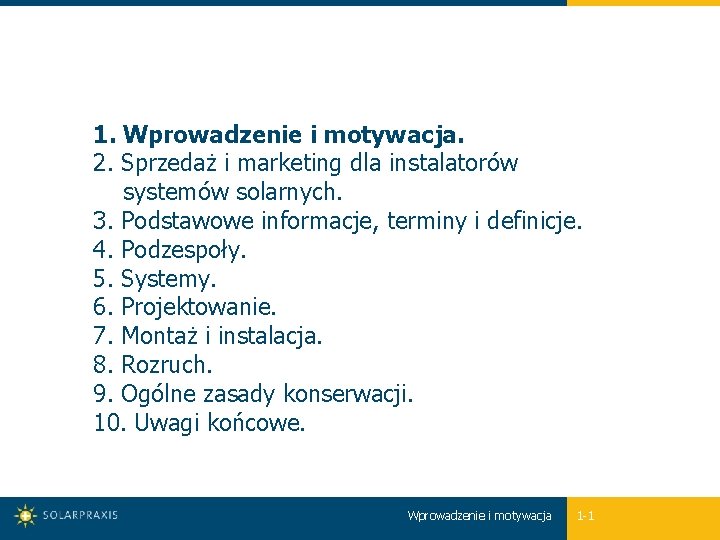 1. Wprowadzenie i motywacja.
2. Sprzedaż i marketing dla instalatorów systemów solarnych.
3. Podstawowe informacje, terminy i definicje.
4. Podzespoły.
5. Systemy.
6. Projektowanie.
7. Montaż i instalacja.
8. Rozruch.
9. Ogólne zasady konserwacji.
10. Uwagi końcowe.

SOLARPRAXIS

Wprowadzenie i motywacja

1-1